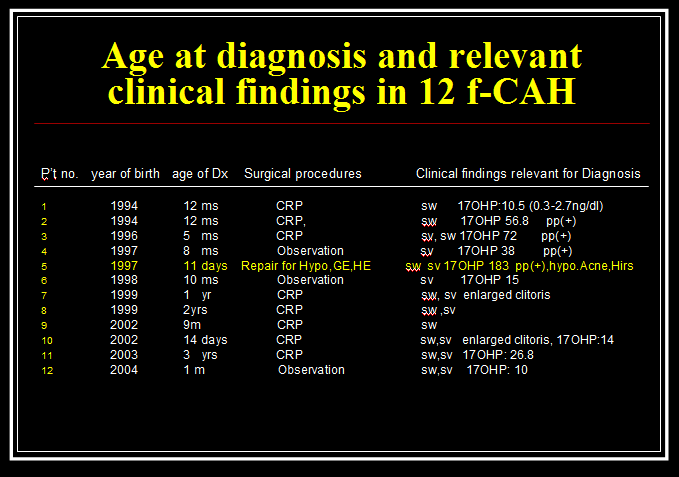 Age at diagnosis and relevant clinical findings in 12 f-CAH

| P't no. | year of birth | age of Dx | Surgical procedures | Clinical findings relevant for Diagnosis |
|---|---|---|---|---|
| 1 | 1994 | 12 ms | CRP | sw 17OHP:10.5 (0.3-2.7ng/dl) |
| 2 | 1994 | 12 ms | CRP, | sw 17OHP 56.8 pp(+) |
| 3 | 1996 | 5 ms | CRP | sv, sw 17OHP 72 pp(+) |
| 4 | 1997 | 8 ms | Observation | sv 17OHP 38 pp(+) |
| 5 | 1997 | 11 days | Repair for Hypo,GE,HE | sw sv 17OHP 183 pp(+),hypo.Acne,Hirs |
| 6 | 1998 | 10 ms | Observation | sv 17OHP 15 |
| 7 | 1999 | 1 yr | CRP | sw, sv enlarged clitoris |
| 8 | 1999 | 2yrs | CRP | sw ,sv |
| 9 | 2002 | 9m | CRP | sw |
| 10 | 2002 | 14 days | CRP | sw,sv enlarged clitoris, 17OHP:14 |
| 11 | 2003 | 3 yrs | CRP | sw,sv 17OHP: 26.8 |
| 12 | 2004 | 1 m | Observation | sw,sv 17OHP: 10 |